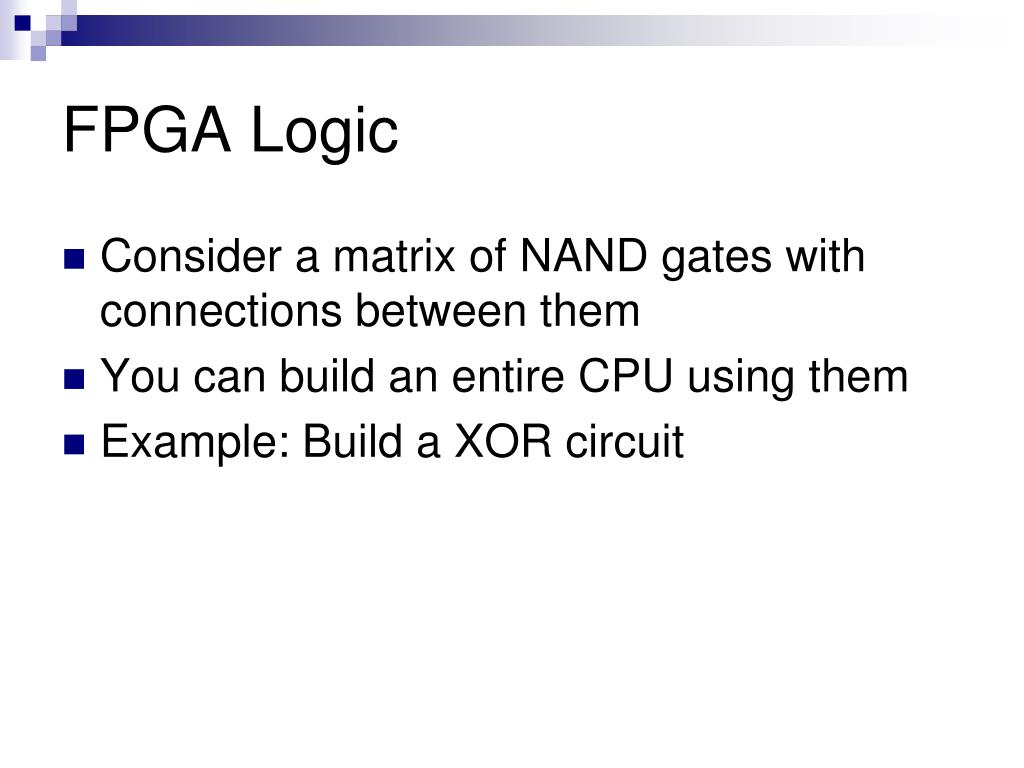 FPGA Logic

Consider a matrix of NAND gates with connections between them

You can build an entire CPU using them

Example: Build a XOR circuit